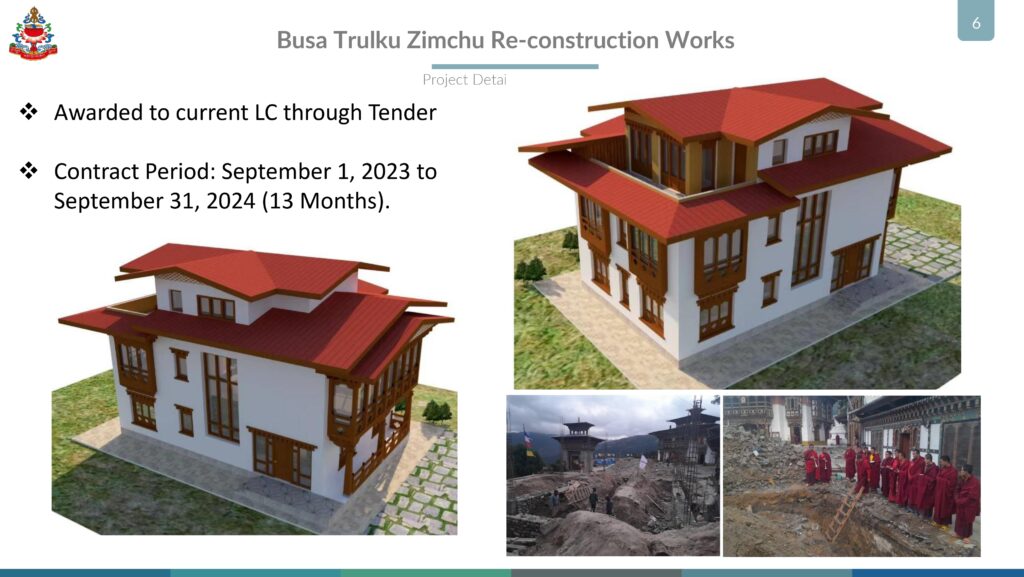 6

Busa Trulku Zimchu Re-construction Works

Project Detai

❖ Awarded to current LC through Tender

❖ Contract Period: September 1, 2023 to September 31, 2024 (13 Months).